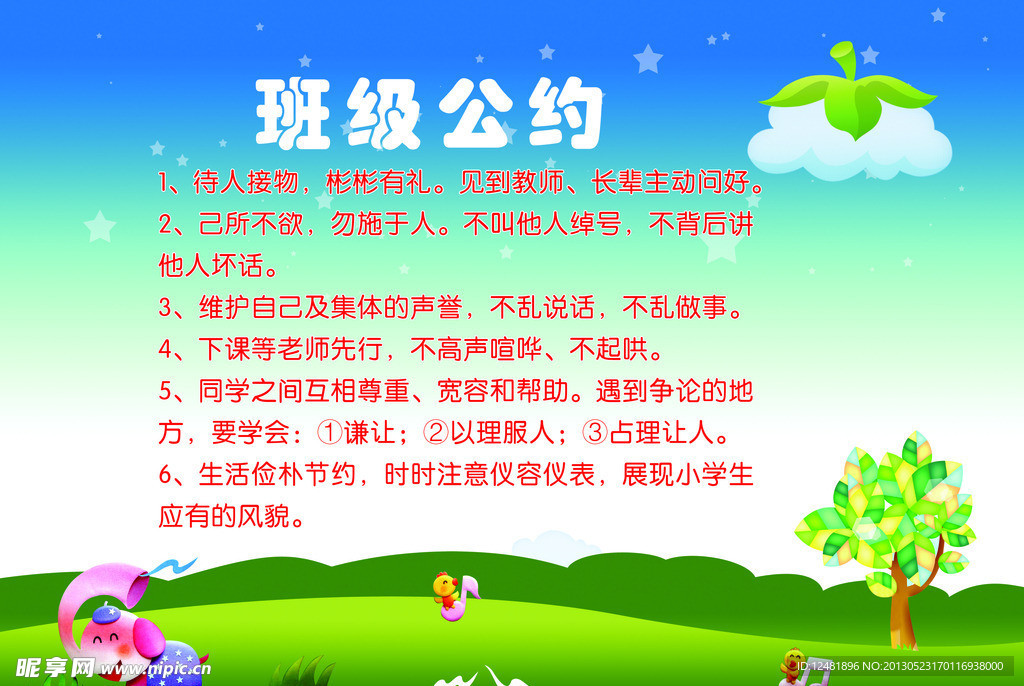 班级公约

1、待人接物，彬彬有礼。见到教师、长辈主动问好。

2、己所不欲，勿施于人。不叫他人绰号，不背后讲他人坏话。

3、维护自己及集体的声誉，不乱说话，不乱做事。

4、下课等老师先行，不高声喧哗、不起哄。

5、同学之间互相尊重、宽容和帮助。遇到争论的地方，要学会：①谦让；②以理服人；③占理让人。

6、生活俭朴节约，时时注意仪容仪表，展现小学生应有的风貌。

昵享网 www.nipic.cn

ID:12481896 NO:20130523170116938000